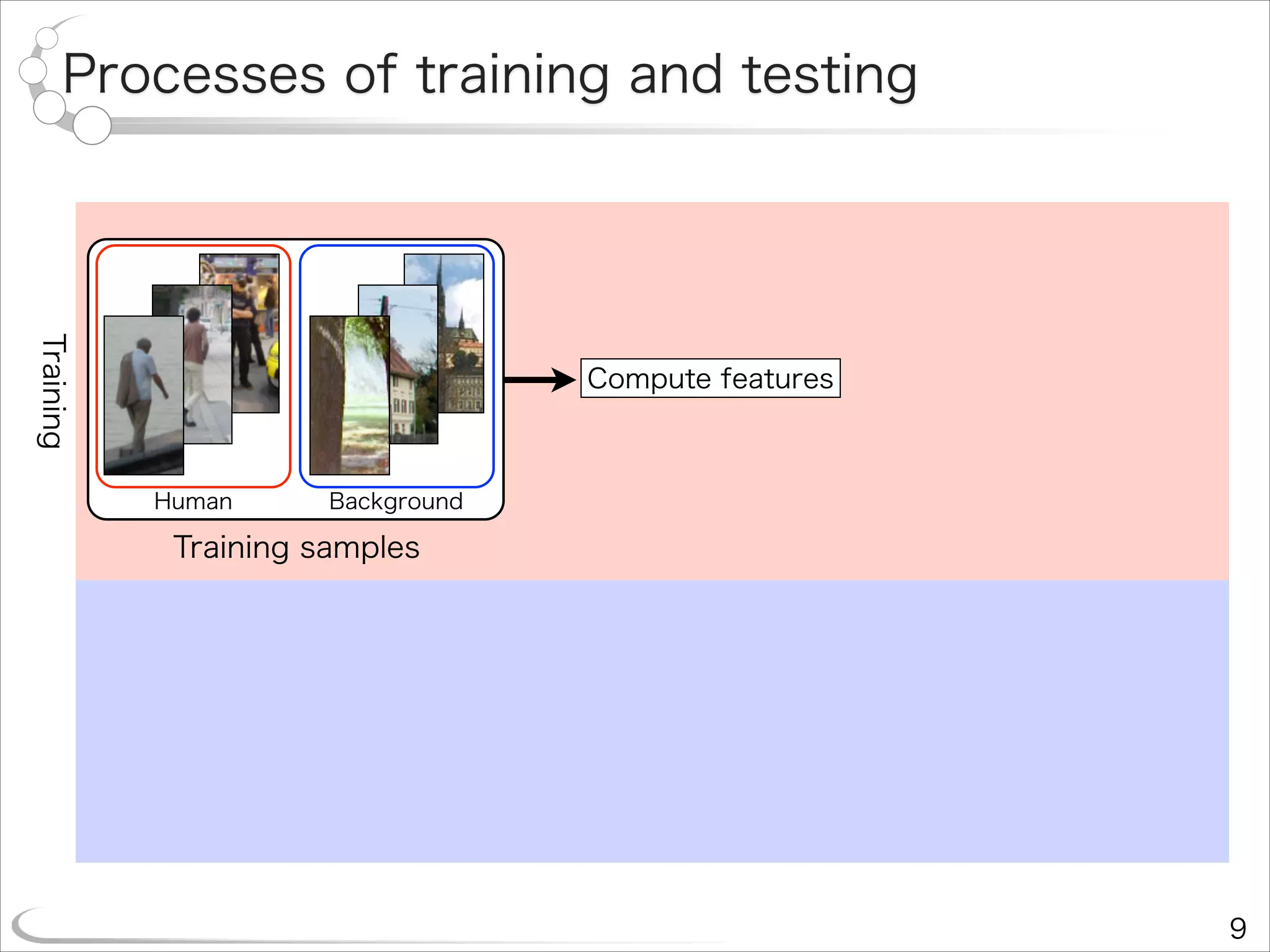 Processes of training and testing

Training

Human

Background

Training samples

Compute features

9